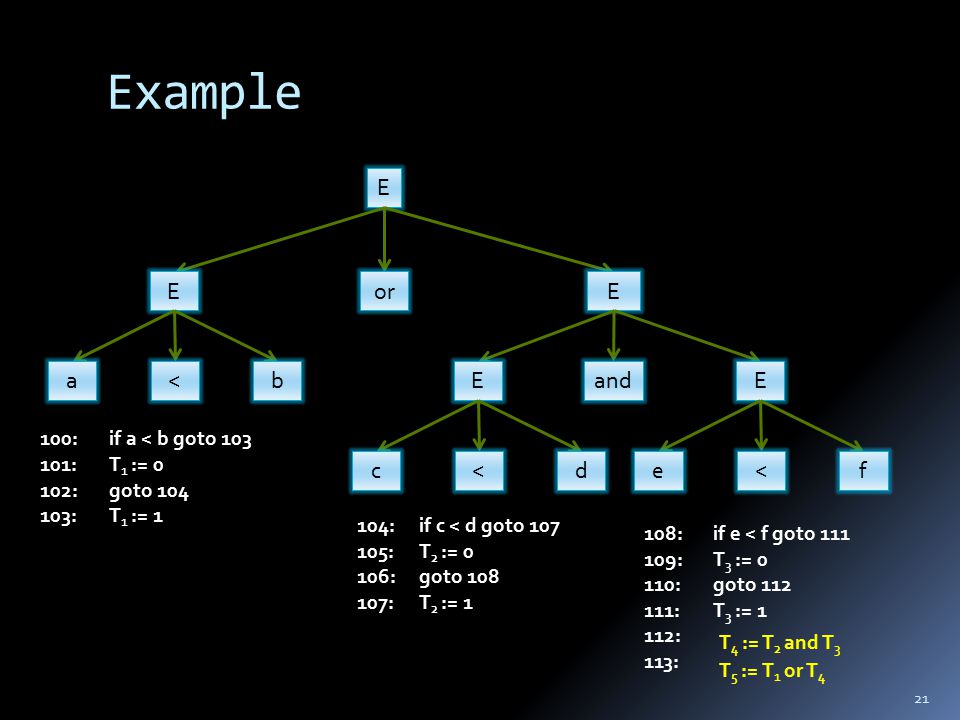 Example

E

E

or

E

a

<

b

E

and

E

c

<

d

e

<

f

100: if a < b goto 103
101: $T_1$ := 0
102: goto 104
103: $T_1$ := 1

104: if c < d goto 107
105: $T_2$ := 0
106: goto 108
107: $T_2$ := 1

108: if e < f goto 111
109: $T_3$ := 0
110: goto 112
111: $T_3$ := 1
112: $T_4$ := $T_2$ and $T_3$
113: $T_5$ := $T_1$ or $T_4$

21